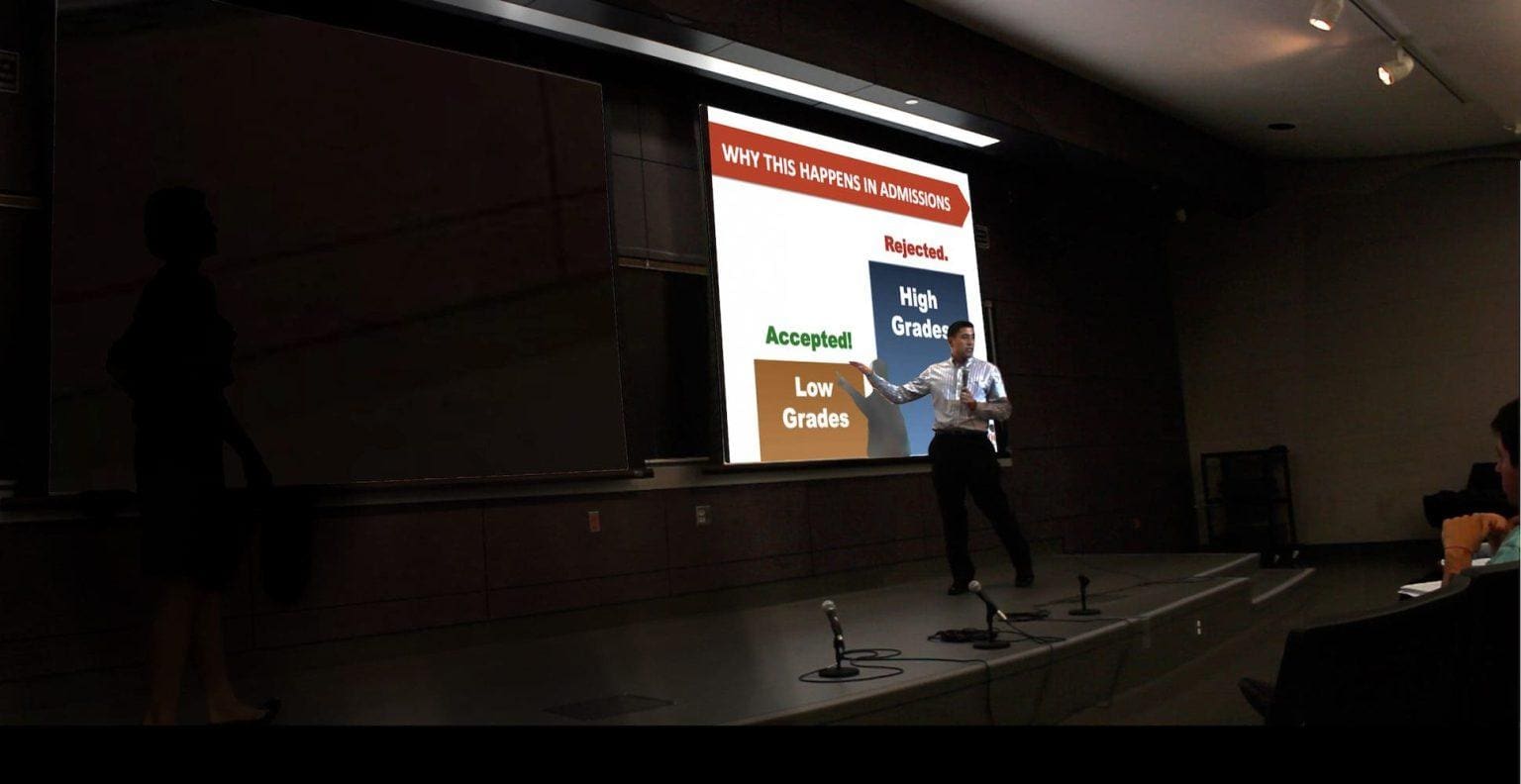 WHY THIS HAPPENS IN ADMISSIONS

Rejected.

High Grades

Accepted!

Low Grades